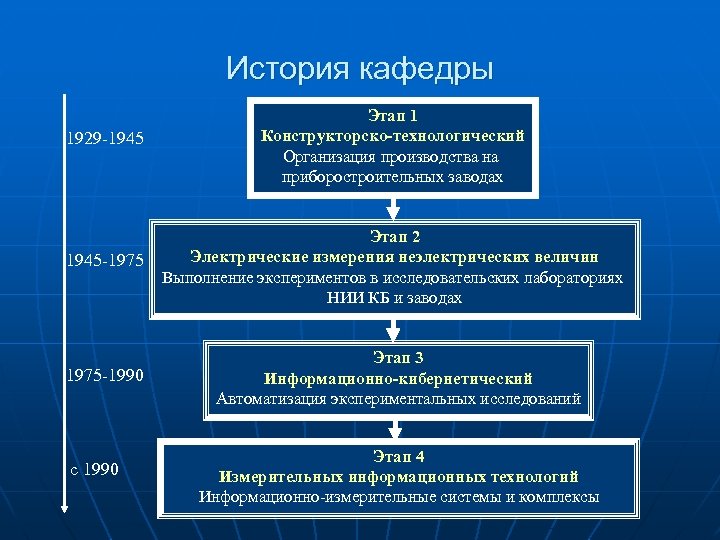 История кафедры

1929-1945

Этап 1
Конструкторско-технологический
Организация производства на приборостроительных заводах

1945-1975

Этап 2
Электрические измерения неэлектрических величин
Выполнение экспериментов в исследовательских лабораториях НИИ КБ и заводах

1975-1990

Этап 3
Информационно-кибернетический
Автоматизация экспериментальных исследований

с 1990

Этап 4
Измерительных информационных технологий
Информационно-измерительные системы и комплексы